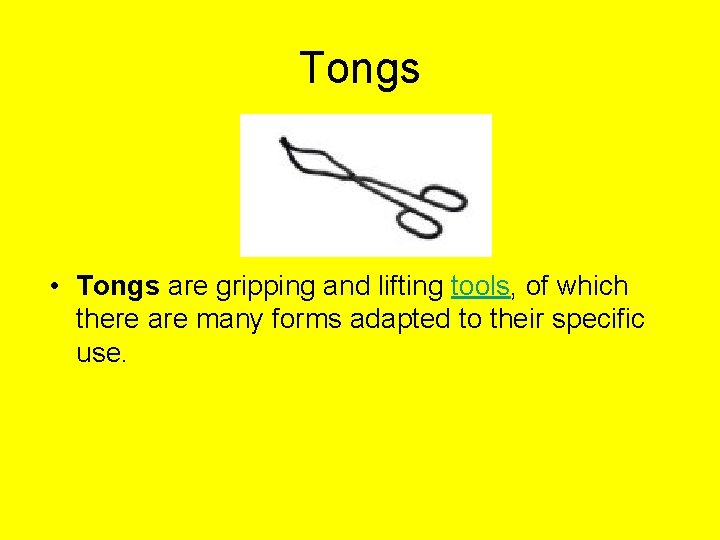 Tongs

• Tongs are gripping and lifting tools, of which there are many forms adapted to their specific use.